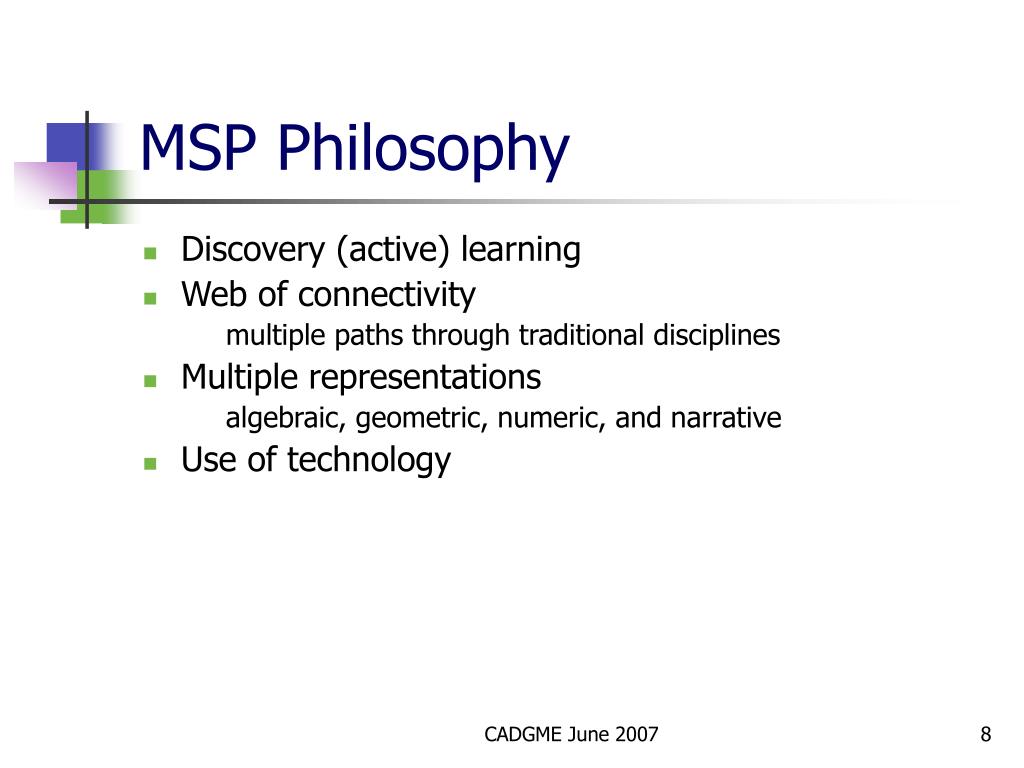 MSP Philosophy

- Discovery (active) learning
- Web of connectivity
  multiple paths through traditional disciplines
- Multiple representations
  algebraic, geometric, numeric, and narrative
- Use of technology

CADGME June 2007

8